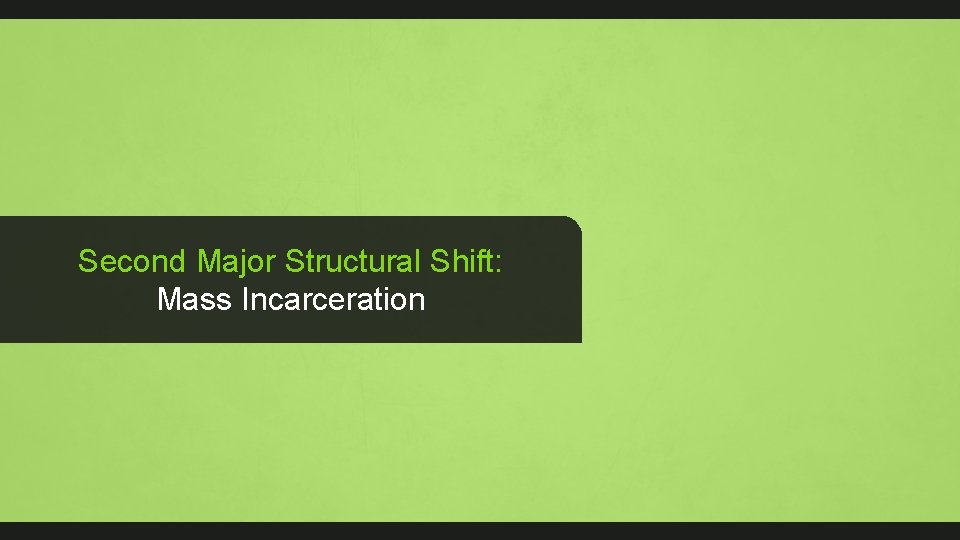 Second Major Structural Shift:
Mass Incarceration